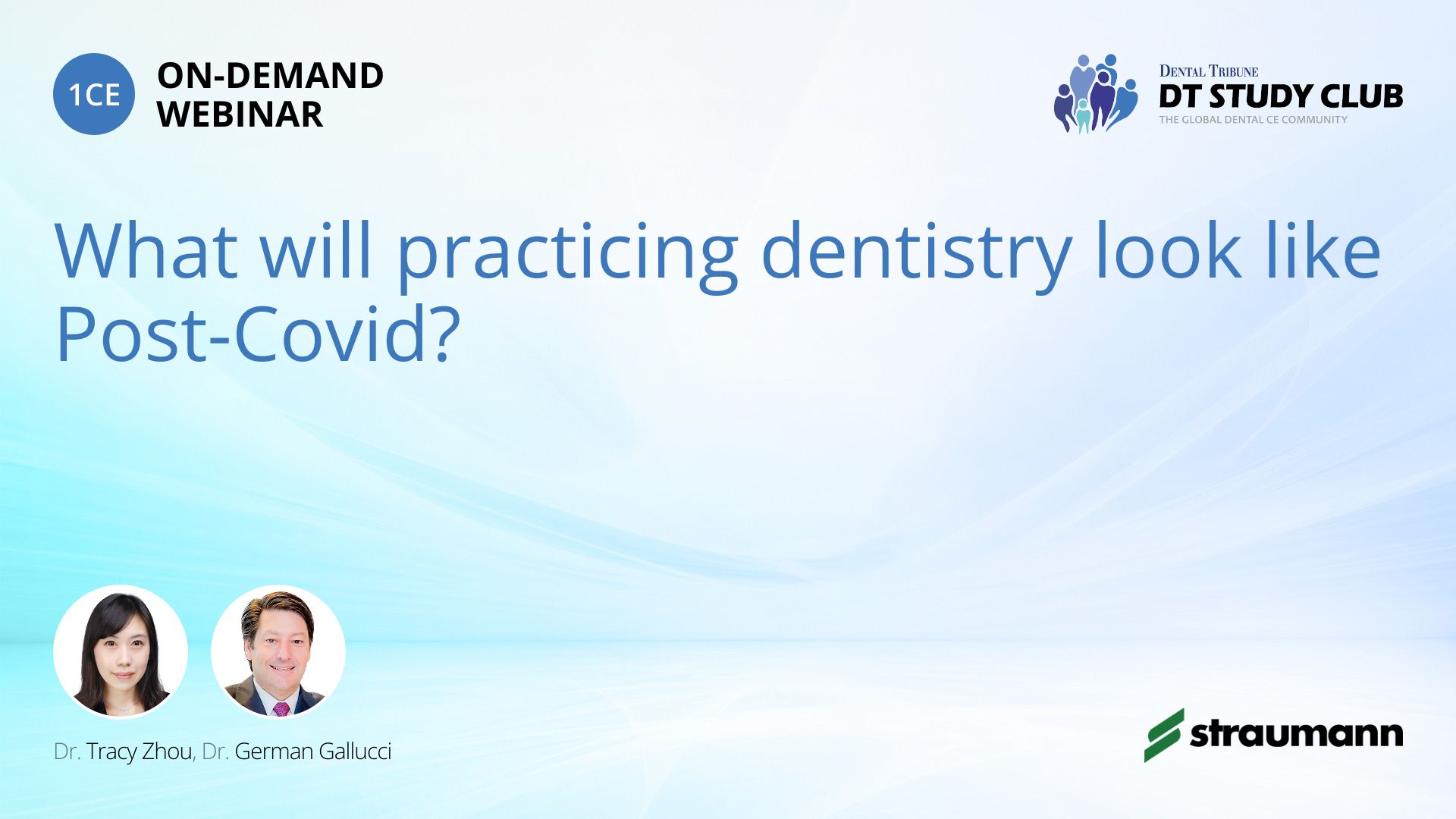 1CE
ON-DEMAND
WEBINAR

DENTAL TRIBUNE
DT STUDY CLUB
THE GLOBAL DENTAL CE COMMUNITY

What will practicing dentistry look like Post-Covid?

Dr. Tracy Zhou, Dr. German Gallucci

straumann